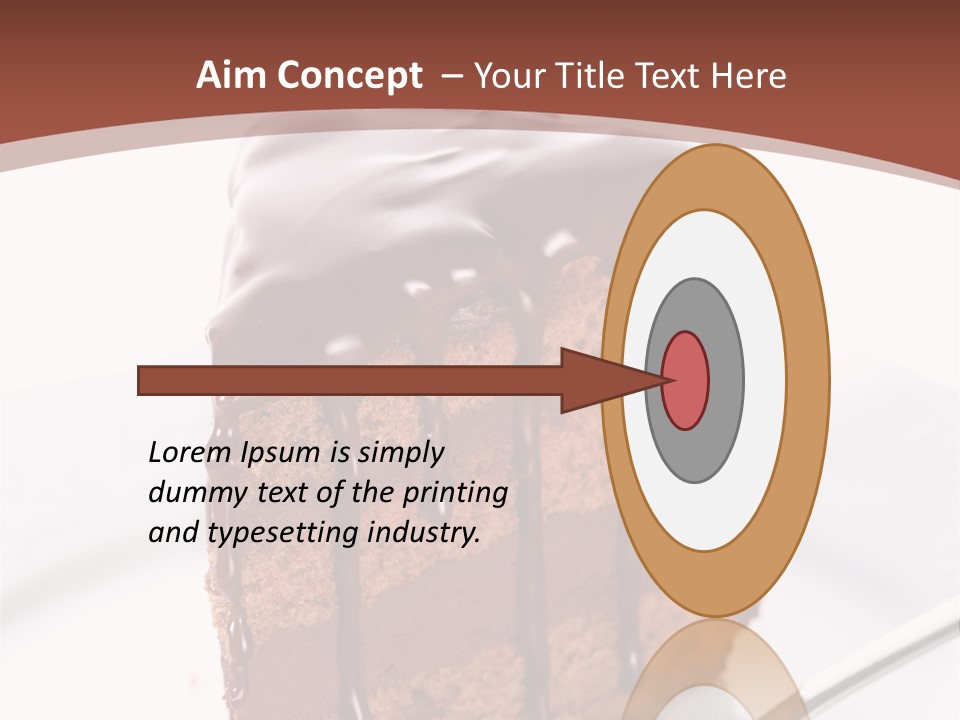 Aim Concept – Your Title Text Here

Lorem Ipsum is simply dummy text of the printing and typesetting industry.